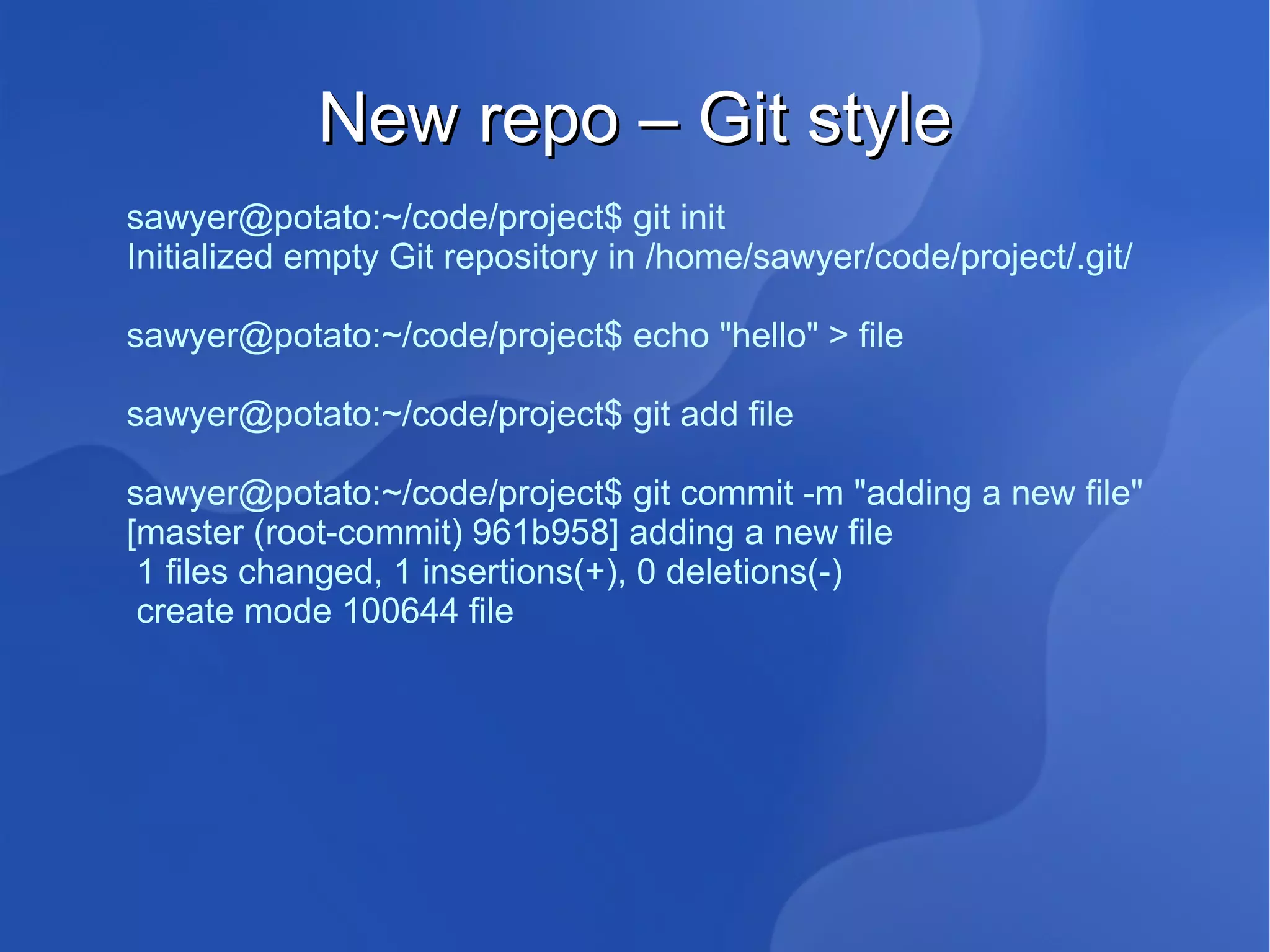 New repo – Git style

sawyer@potato:~/code/project$ git init
Initialized empty Git repository in /home/sawyer/code/project/.git/

sawyer@potato:~/code/project$ echo "hello" > file

sawyer@potato:~/code/project$ git add file

sawyer@potato:~/code/project$ git commit -m "adding a new file"
[master (root-commit) 961b958] adding a new file
1 files changed, 1 insertions(+), 0 deletions(-)
create mode 100644 file